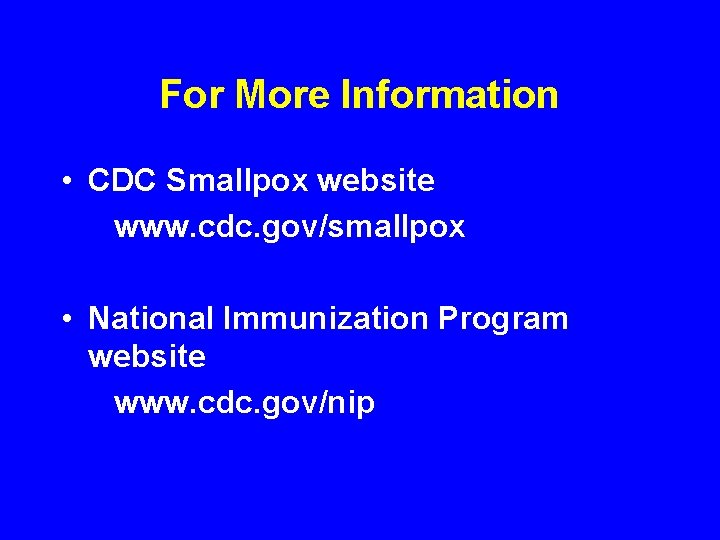 For More Information

• CDC Smallpox website
www.cdc.gov/smallpox

• National Immunization Program website
www.cdc.gov/nip